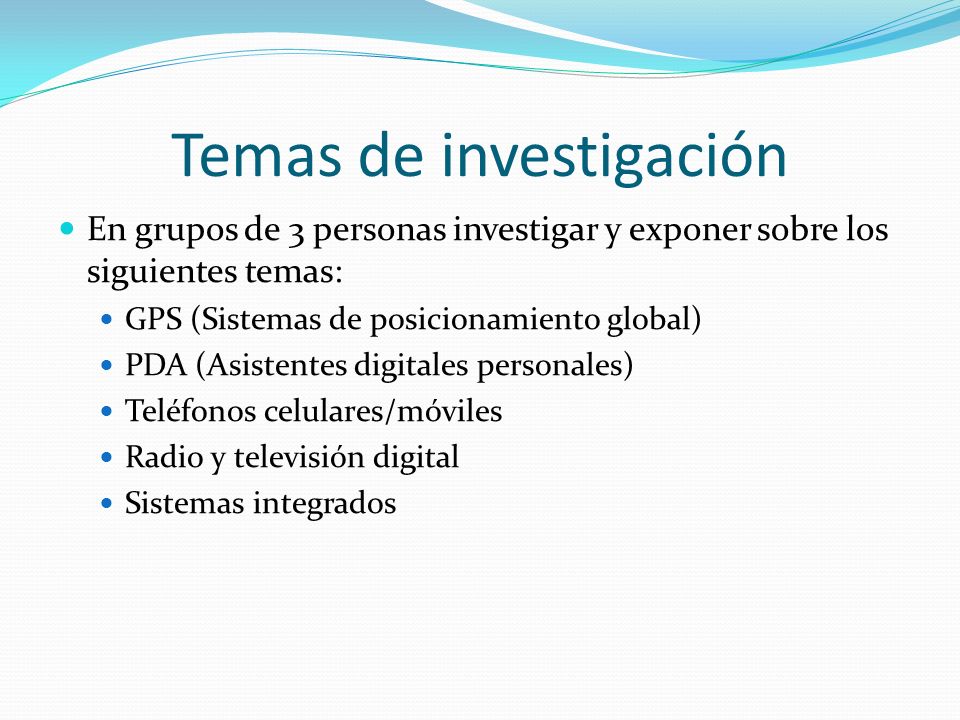 Temas de investigación

- En grupos de 3 personas investigar y exponer sobre los siguientes temas:
  - GPS (Sistemas de posicionamiento global)
  - PDA (Asistentes digitales personales)
  - Teléfonos celulares/móviles
  - Radio y televisión digital
  - Sistemas integrados